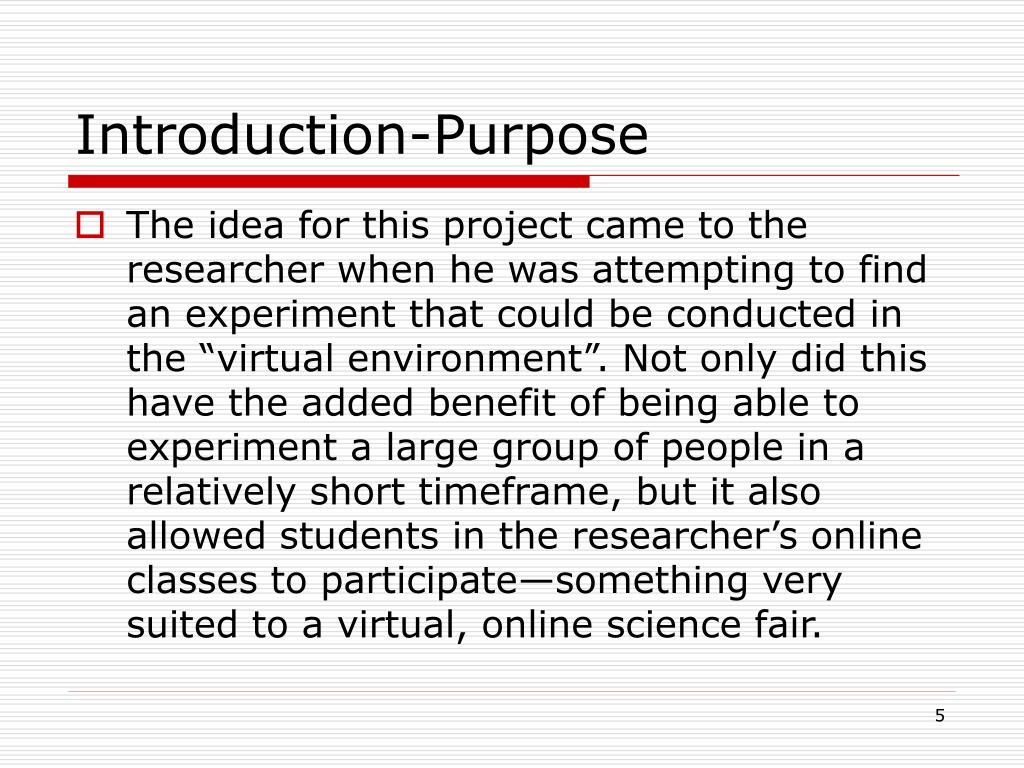 Introduction-Purpose

The idea for this project came to the researcher when he was attempting to find an experiment that could be conducted in the “virtual environment”. Not only did this have the added benefit of being able to experiment a large group of people in a relatively short timeframe, but it also allowed students in the researcher’s online classes to participate—something very suited to a virtual, online science fair.

5